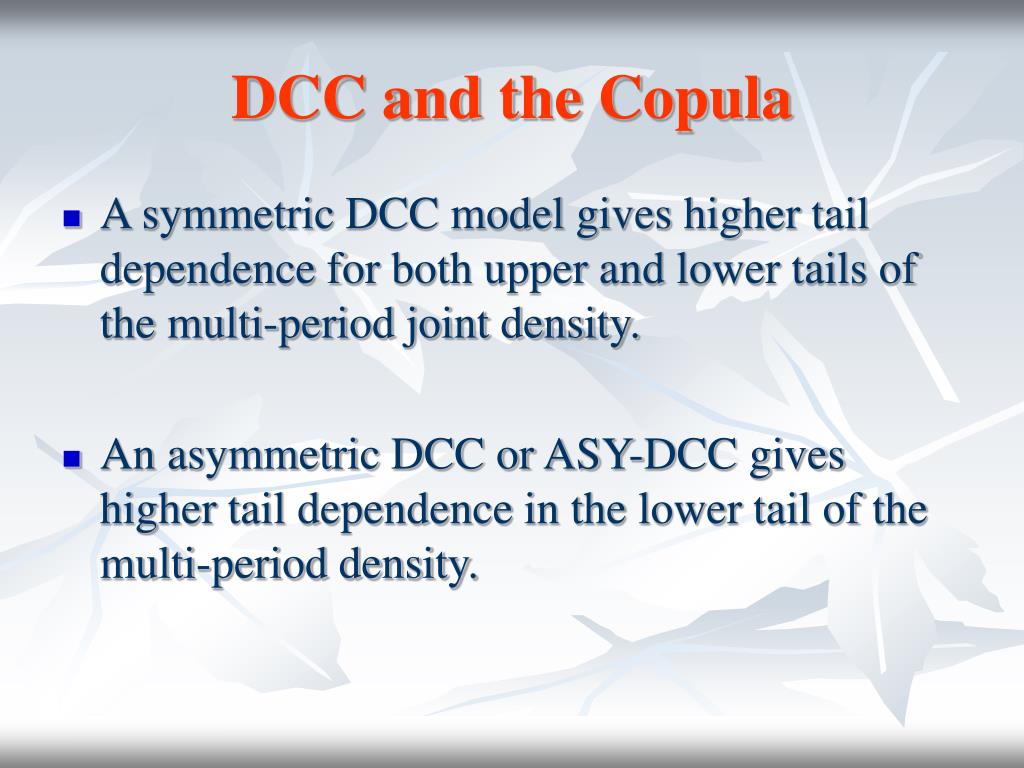 DCC and the Copula

- A symmetric DCC model gives higher tail dependence for both upper and lower tails of the multi-period joint density.

- An asymmetric DCC or ASY-DCC gives higher tail dependence in the lower tail of the multi-period density.